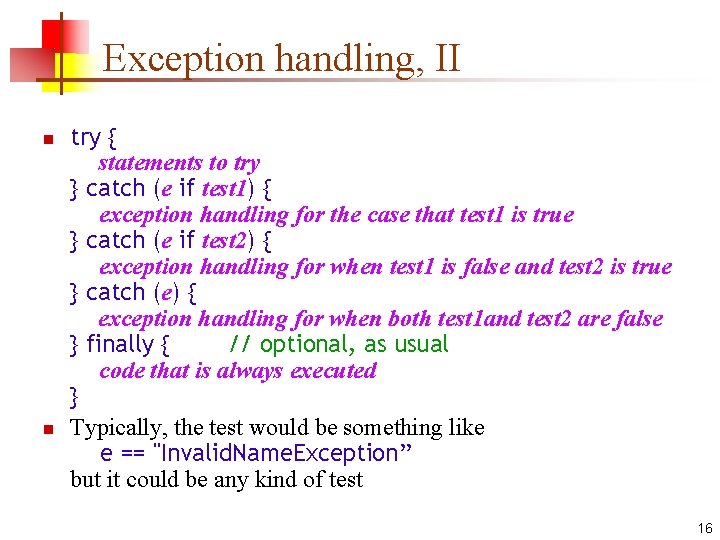 Exception handling, II

try {
statements to try
} catch (e if test1) {
exception handling for the case that test1 is true
} catch (e if test2) {
exception handling for when test1 is false and test2 is true
} catch (e) {
exception handling for when both test1and test2 are false
} finally { // optional, as usual
code that is always executed
}

Typically, the test would be something like
e == "InvalidNameException”
but it could be any kind of test

16